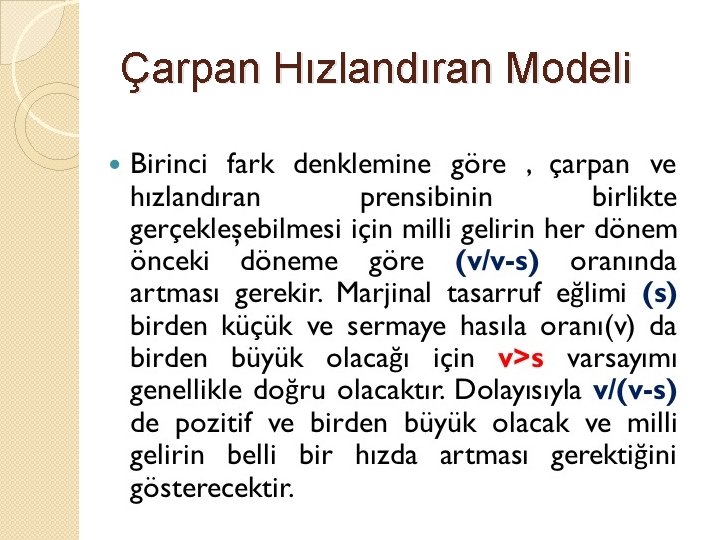 Çarpan Hızlandıran Modeli

Birinci fark denklemine göre , çarpan ve hızlandıran prensibinin birlikte gerçekleşebilmesi için milli gelirin her dönem önceki döneme göre (v/v-s) oranında artması gerekir. Marjinal tasarruf eğlimi (s) birden küçük ve sermaye hasıla oranı(v) da birden büyük olacağı için v>s varsayımı genellikle doğru olacaktır. Dolayısıyla v/(v-s) de pozitif ve birden büyük olacak ve milli gelirin belli bir hızda artması gerektiğini gösterecektir.